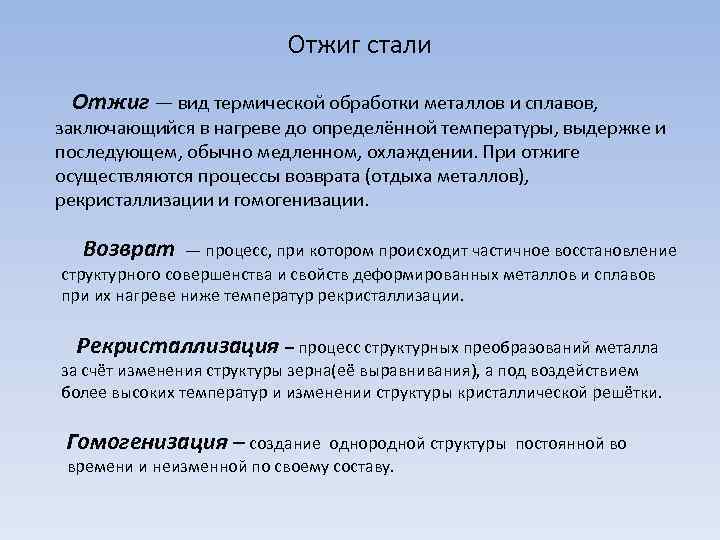 Отжиг стали

Отжиг — вид термической обработки металлов и сплавов, заключающийся в нагреве до определённой температуры, выдержке и последующем, обычно медленном, охлаждении. При отжиге осуществляются процессы возврата (отдыха металлов), рекристаллизации и гомогенизации.

Возврат — процесс, при котором происходит частичное восстановление структурного совершенства и свойств деформированных металлов и сплавов при их нагреве ниже температур рекристаллизации.

Рекристаллизация – процесс структурных преобразований металла за счёт изменения структуры зерна(её выравнивания), а под воздействием более высоких температур и изменении структуры кристаллической решётки.

Гомогенизация – создание однородной структуры постоянной во времени и неизменной по своему составу.